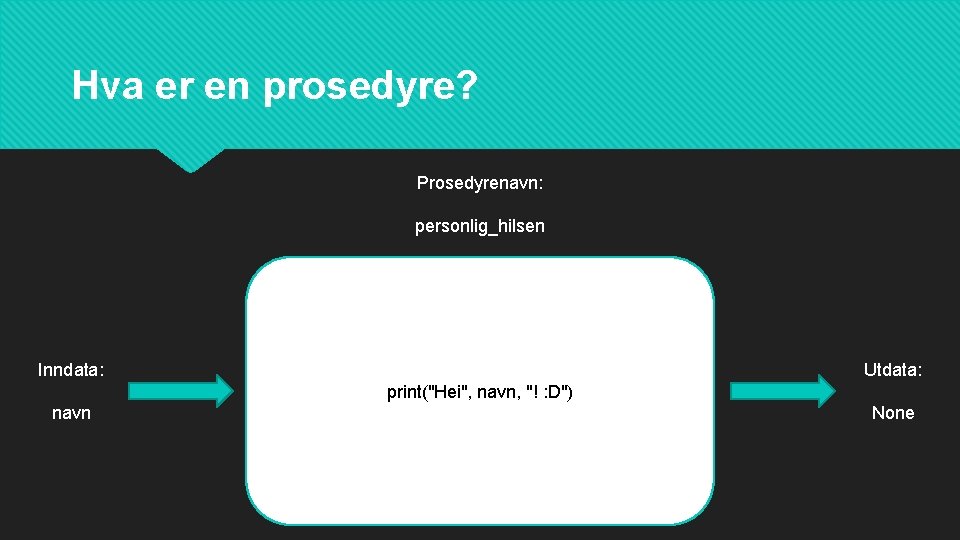 Hva er en prosedyre?

Prosedyrenavn:

personlig_hilsen

Inndata:

navn

print("Hei", navn, "! :D")

Utdata:

None